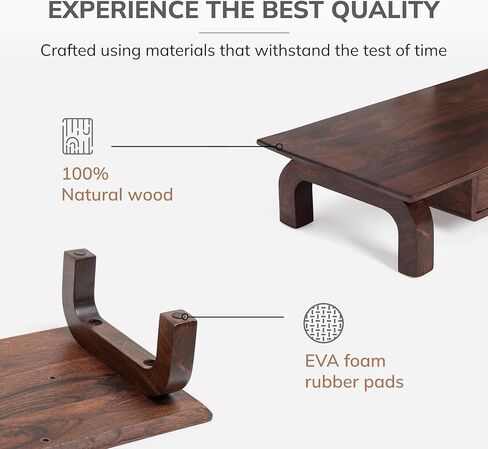 EXPERIENCE THE BEST QUALITY

Crafted using materials that withstand the test of time

100%
Natural wood

EVA foam
rubber pads